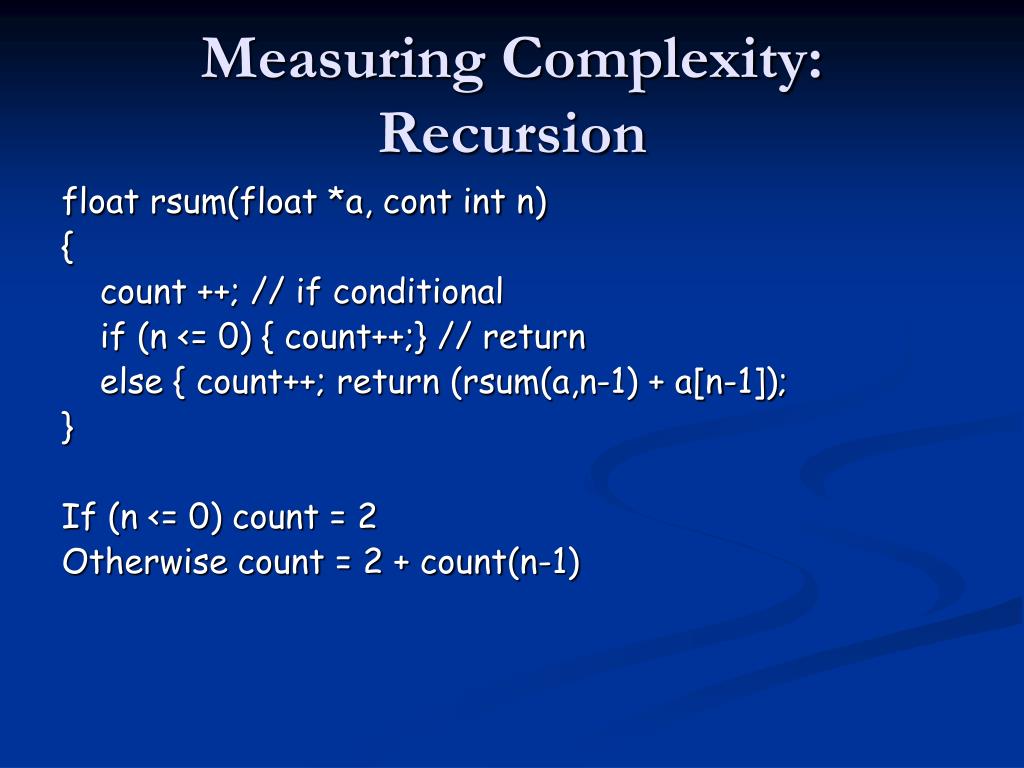 Measuring Complexity: Recursion

float rsum(float *a, cont int n)
{
count ++; // if conditional
if (n <= 0) { count++;} // return
else { count++; return (rsum(a,n-1) + a[n-1]);
}

If (n <= 0) count = 2
Otherwise count = 2 + count(n-1)